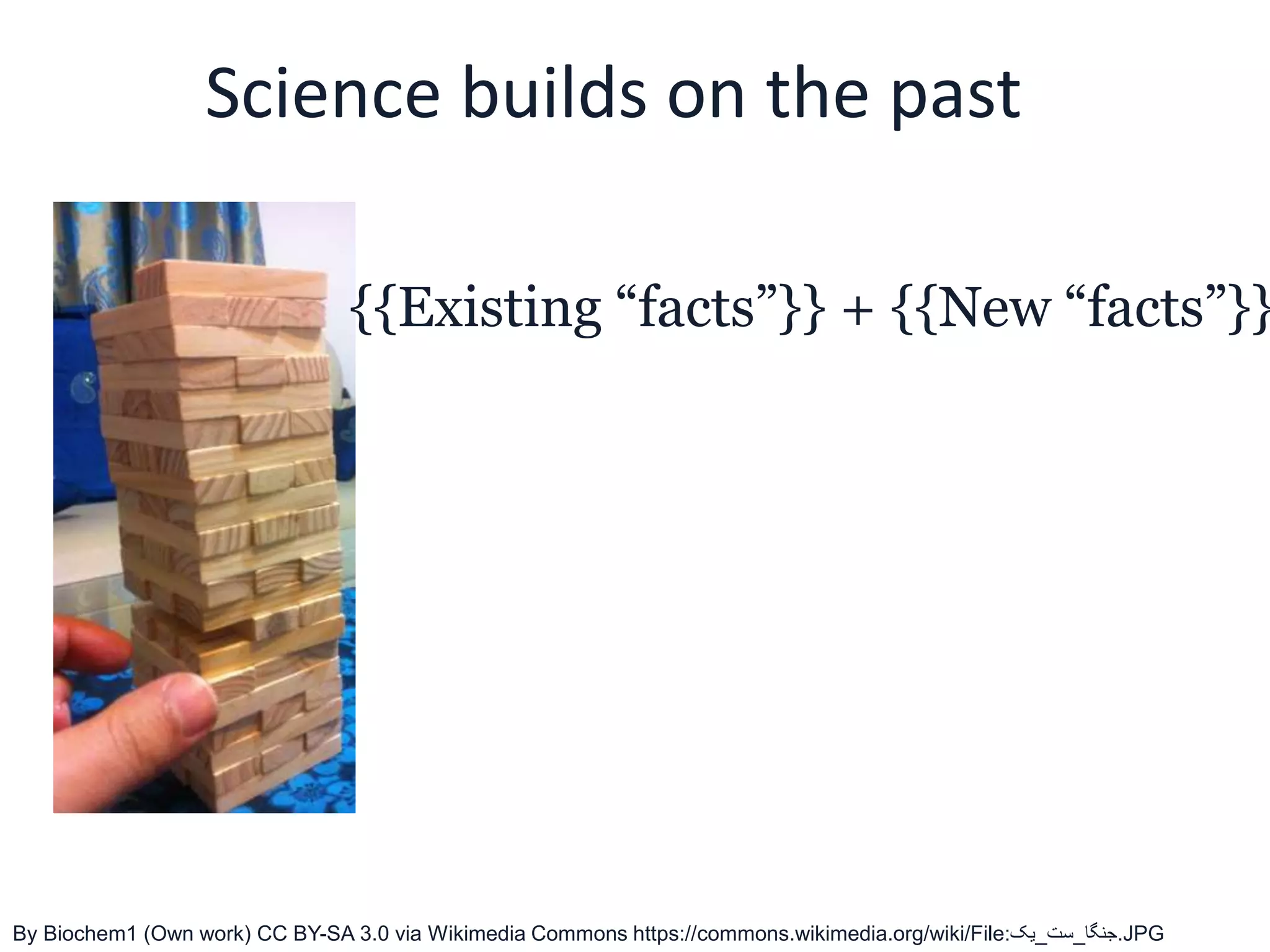 Science builds on the past

{{Existing “facts”}} + {{New “facts”}}

By Biochem1 (Own work) CC BY-SA 3.0 via Wikimedia Commons https://commons.wikimedia.org/wiki/File:جنگا_ست_یک.JPG